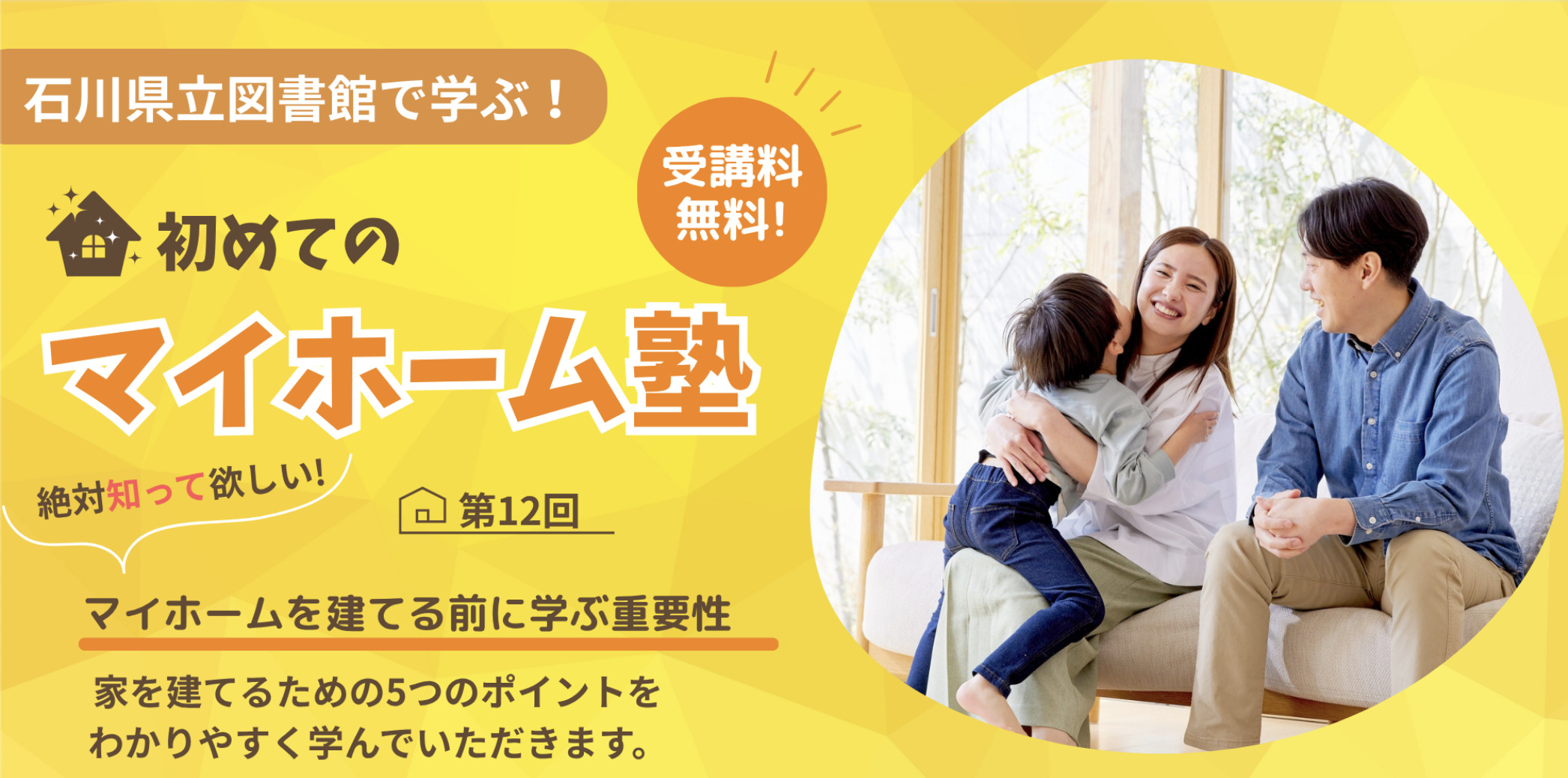 石川県立図書館で学ぶ！

受講料無料!

初めての

マイホーム塾

絶対知って欲しい!

第12回

マイホームを建てる前に学ぶ重要性

家を建てるための5つのポイントをわかりやすく学んでいただきます。